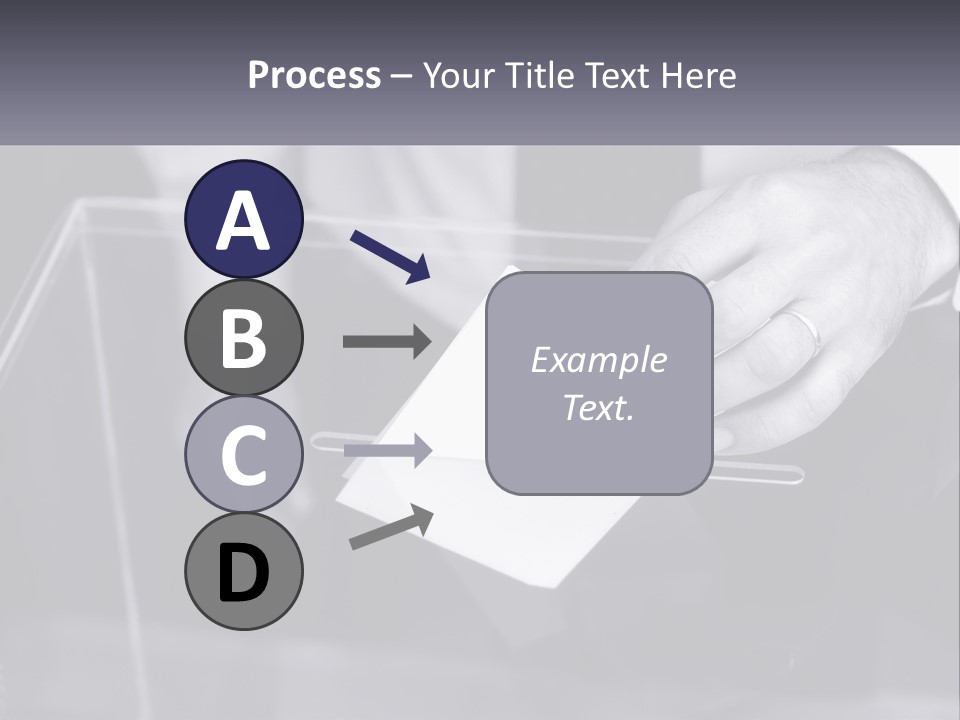 Process – Your Title Text Here

A

B

C

D

Example Text.